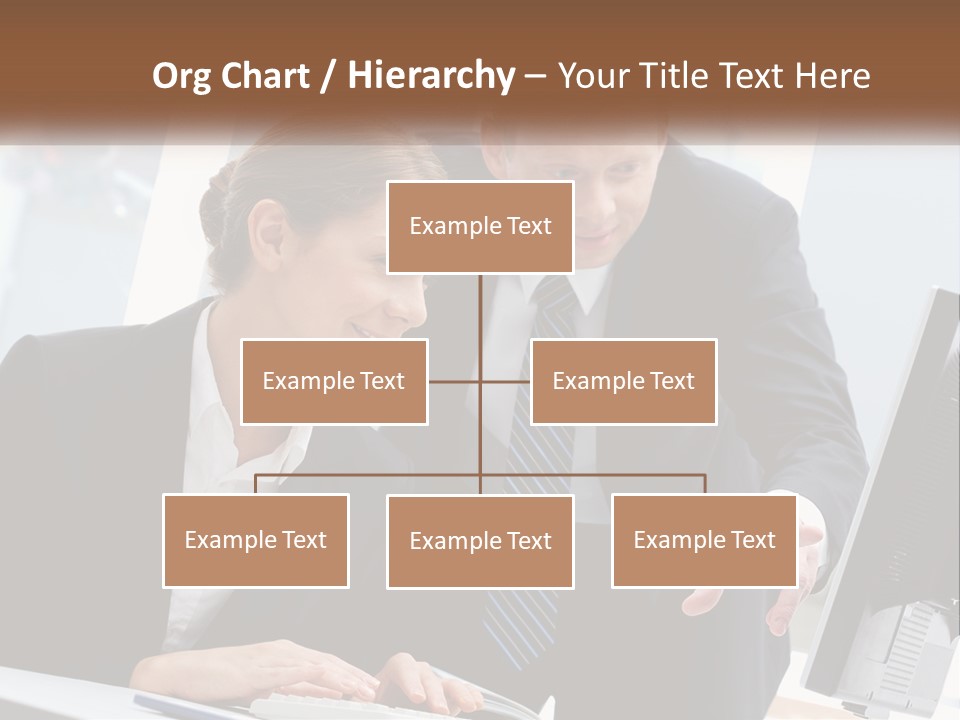 Org Chart / Hierarchy – Your Title Text Here

Example Text

Example Text

Example Text

Example Text

Example Text

Example Text